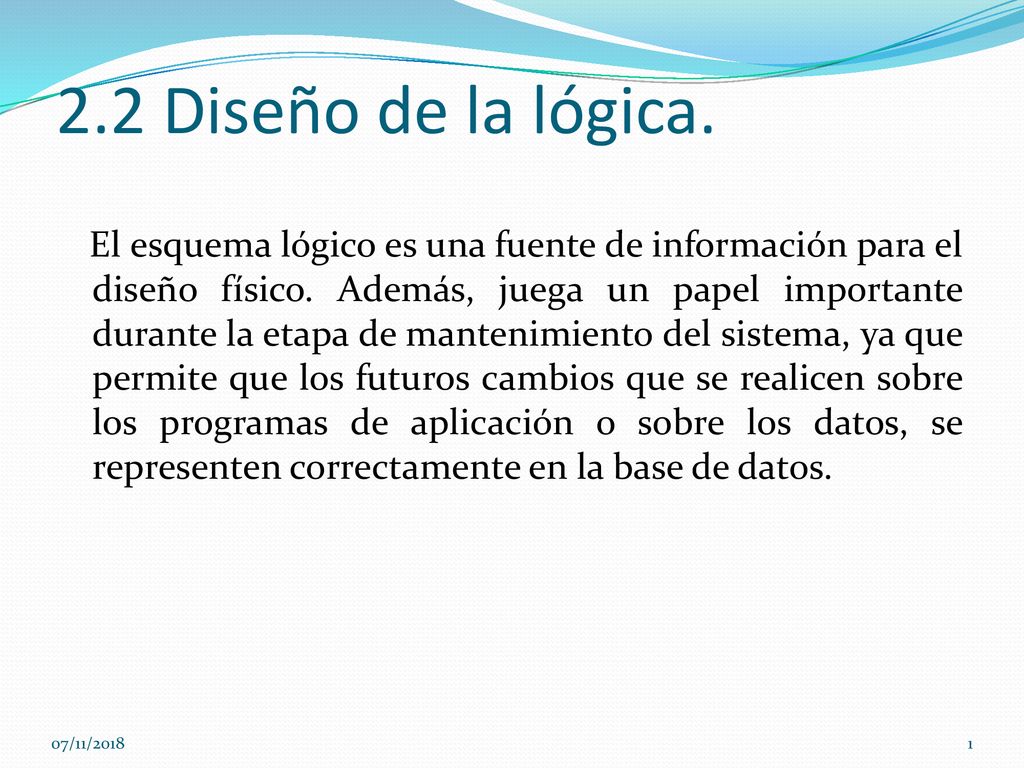 2.2 Diseño de la lógica.

El esquema lógico es una fuente de información para el diseño físico. Además, juega un papel importante durante la etapa de mantenimiento del sistema, ya que permite que los futuros cambios que se realicen sobre los programas de aplicación o sobre los datos, se representen correctamente en la base de datos.

07/11/2018

1